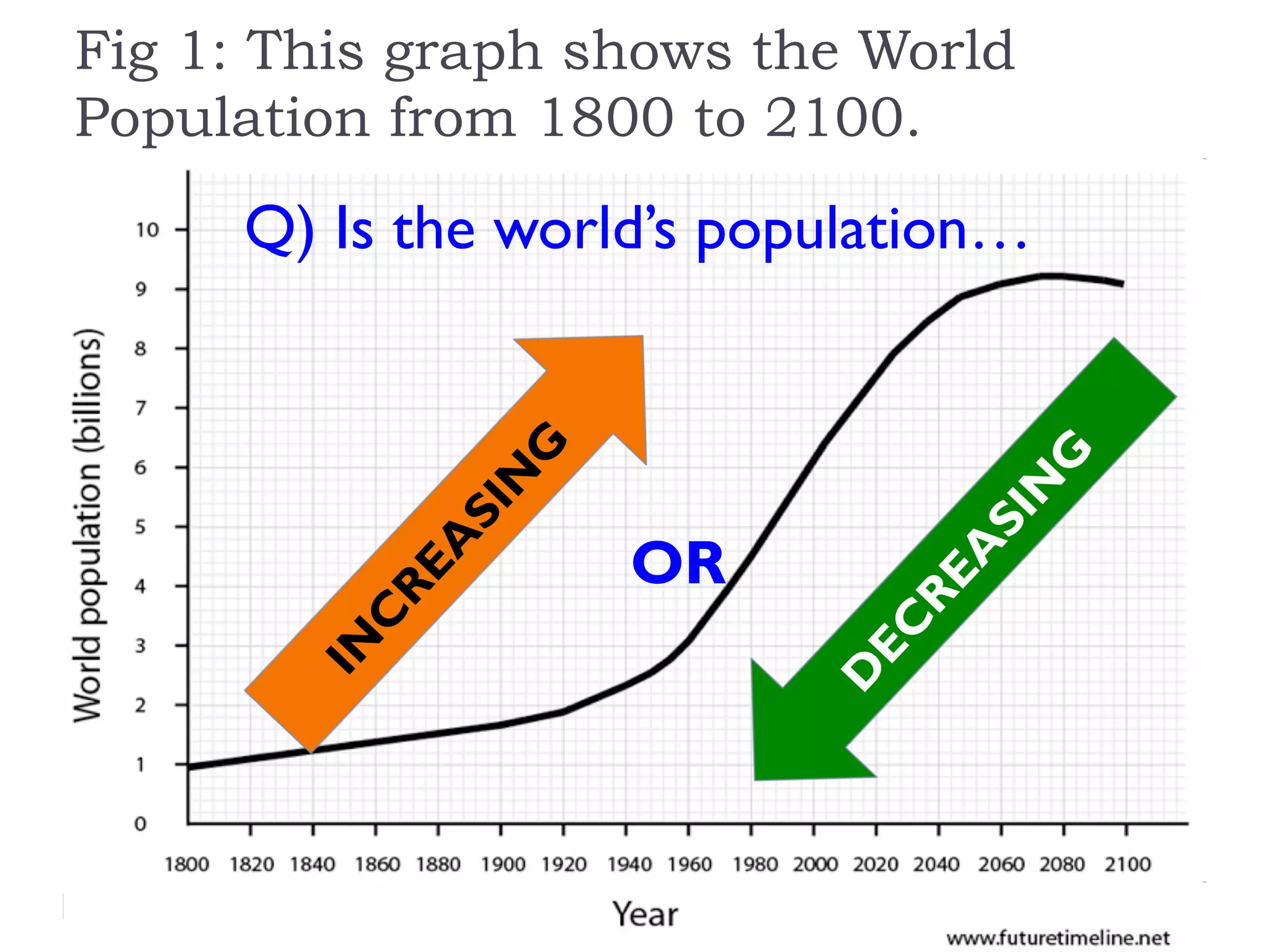 Fig 1: This graph shows the World Population from 1800 to 2100.

Q) Is the world's population…

INCREASING

OR

DECREASING

World population (billions)

10
9
8
7
6
5
4
3
2
1
0

1800 1820 1840 1860 1880 1900 1920 1940 1960 1980 2000 2020 2040 2060 2080 2100

Year

www.futuretimeline.net